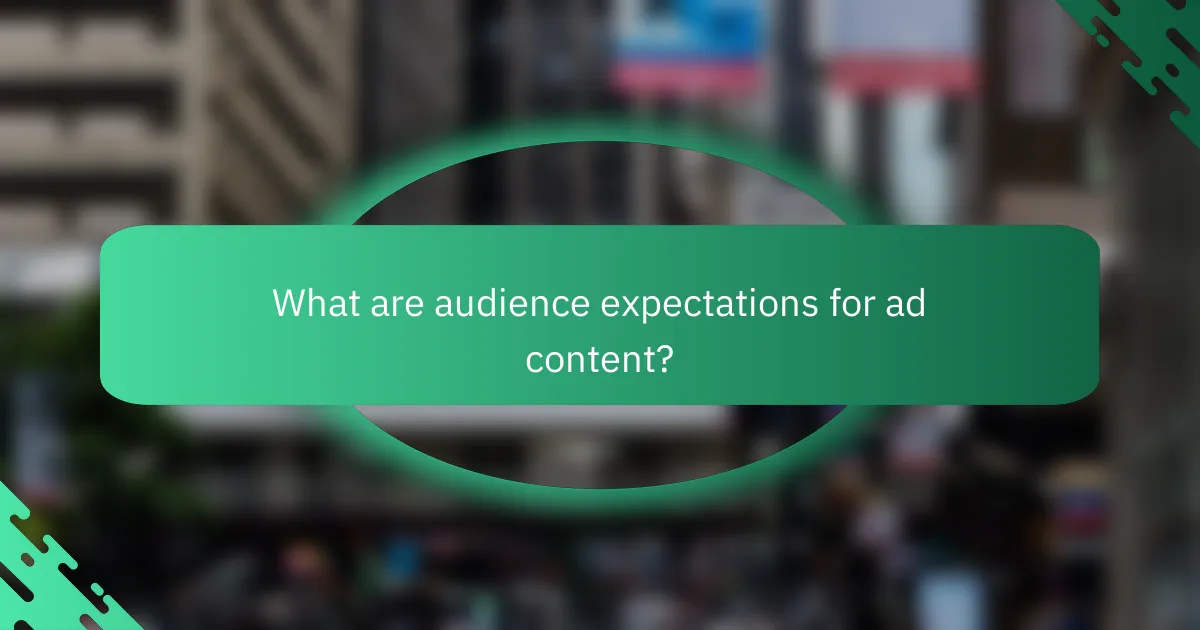 What are audience expectations for ad content?